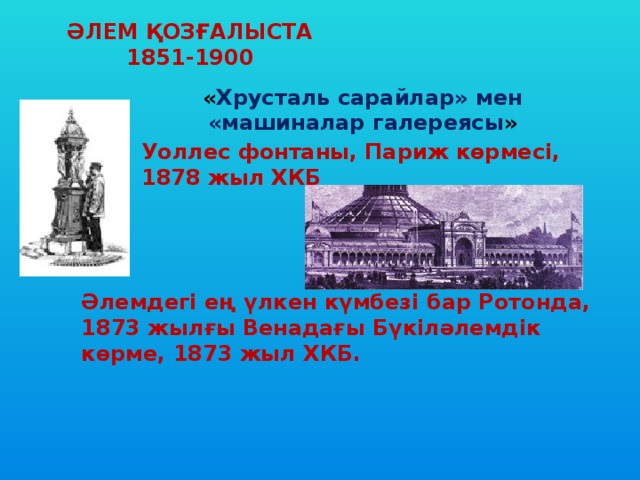 ӘЛЕМ ҚОЗҒАЛЫСТА
1851-1900

«Хрусталь сарайлар» мен «машиналар галереясы»

Уоллес фонтаны, Париж көрмесі, 1878 жыл ХКБ

Әлемдегі ең үлкен күмбезі бар Ротонда, 1873 жылғы Венадағы Бүкіләлемдік көрме, 1873 жыл ХКБ.